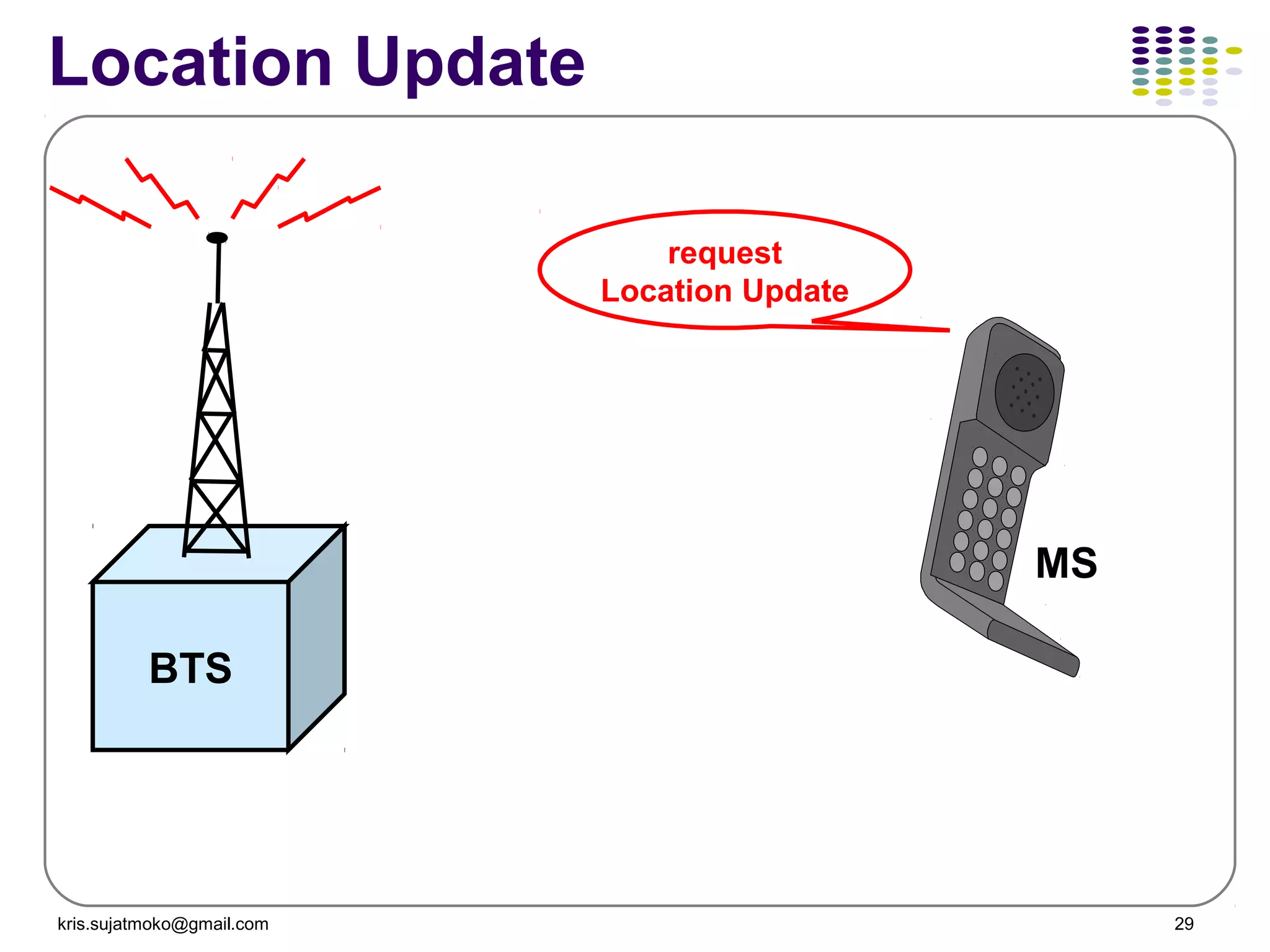 Location Update

request
Location Update

MS

BTS

kris.sujatmoko@gmail.com

29